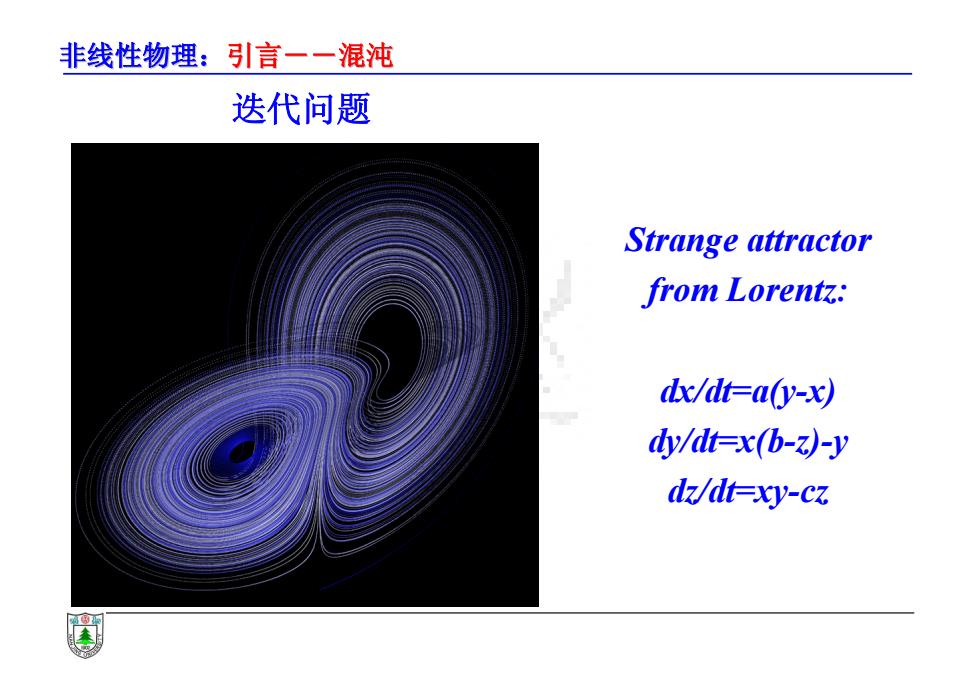 非线性物理：引言——混沌

迭代问题

Strange attractor from Lorentz:

$dx/dt=a(y-x)$
$dy/dt=x(b-z)-y$
$dz/dt=xy-cz$